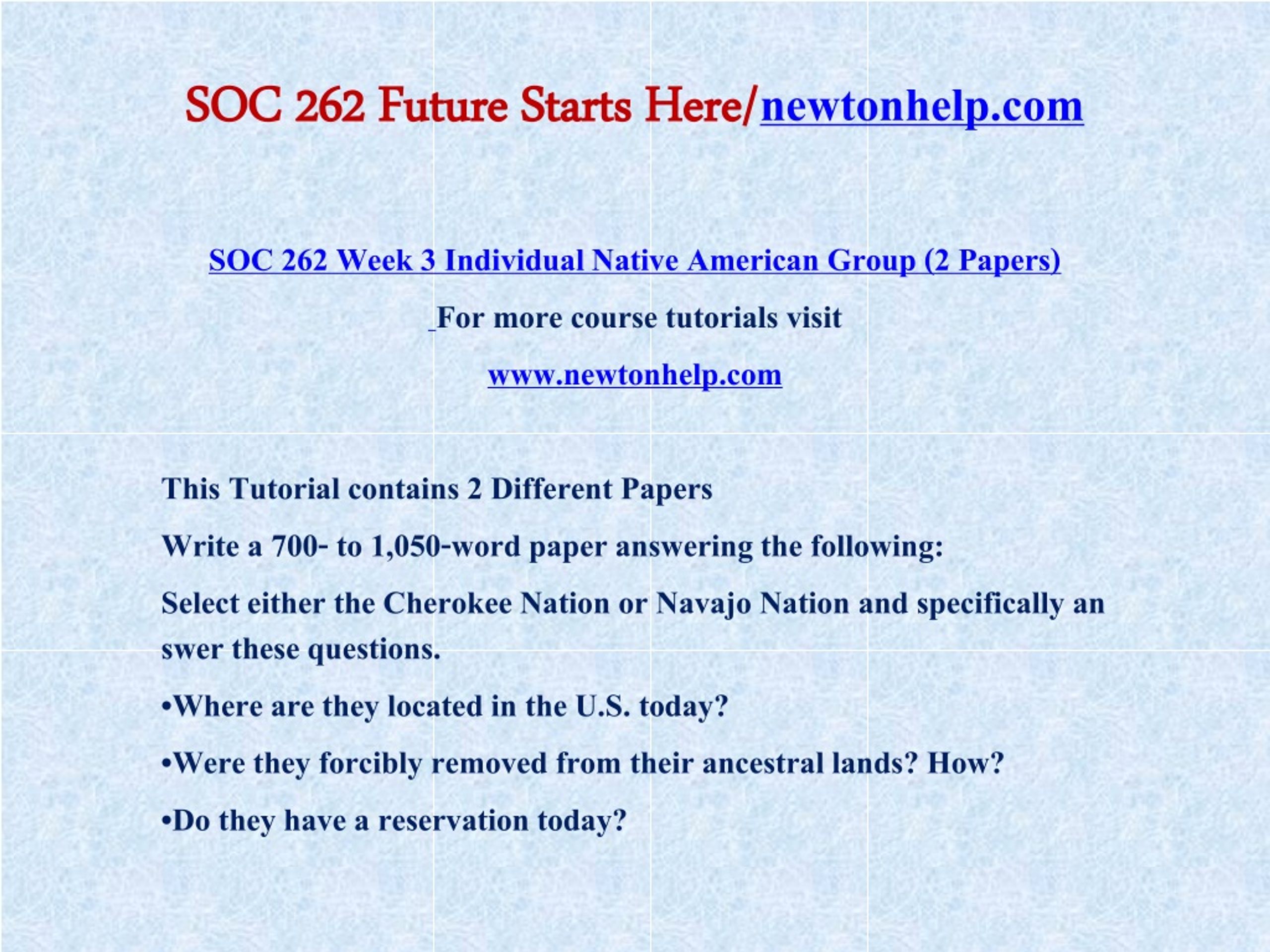 SOC 262 Future Starts Here/newtonhelp.com

SOC 262 Week 3 Individual Native American Group (2 Papers)

For more course tutorials visit

www.newtonhelp.com

This Tutorial contains 2 Different Papers

Write a 700- to 1,050-word paper answering the following:

Select either the Cherokee Nation or Navajo Nation and specifically an swer these questions.

•Where are they located in the U.S. today?

•Were they forcibly removed from their ancestral lands? How?

•Do they have a reservation today?